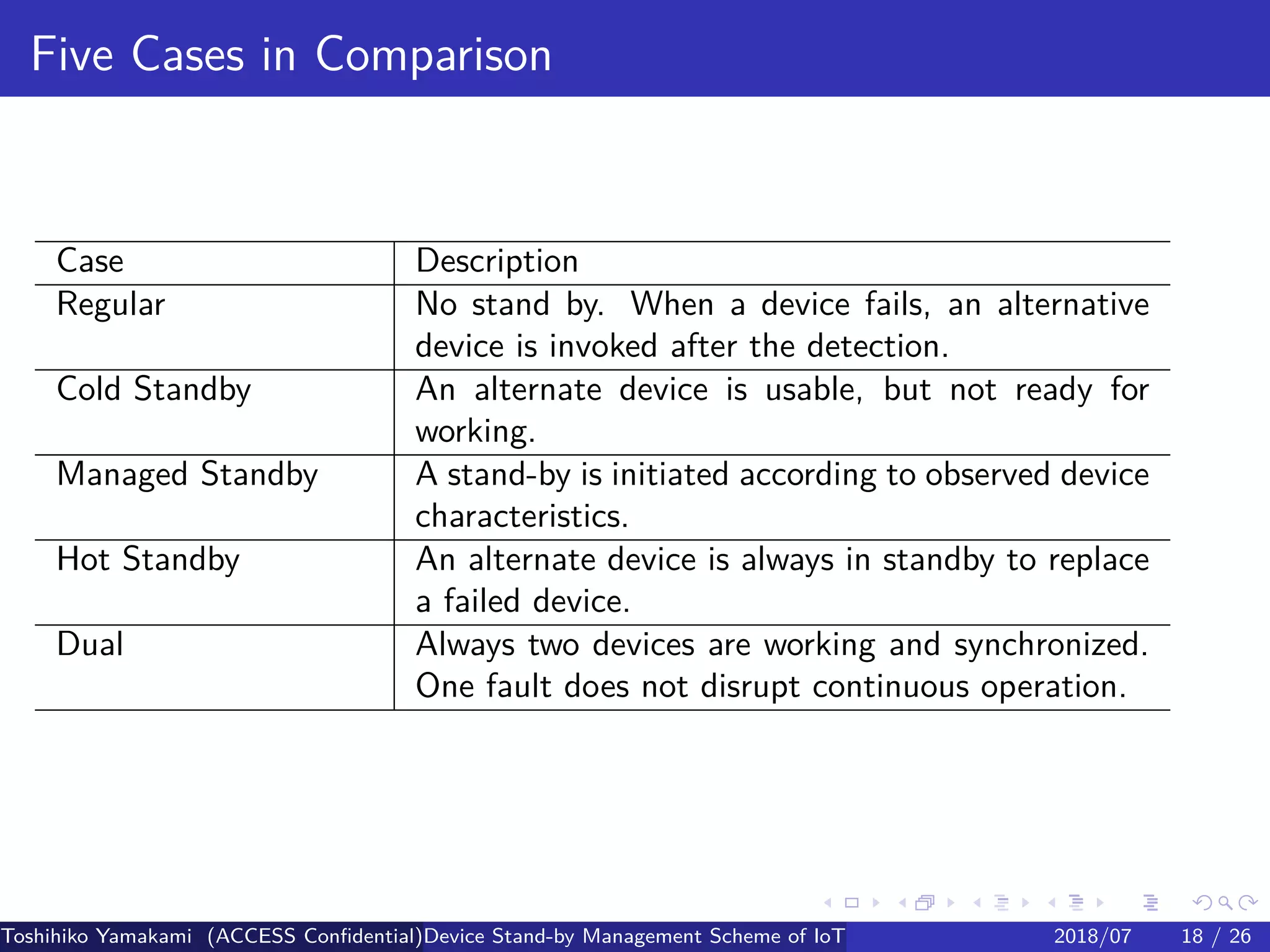 Five Cases in Comparison

| Case | Description |
|---|---|
| Regular | No stand by. When a device fails, an alternative device is invoked after the detection. |
| Cold Standby | An alternate device is usable, but not ready for working. |
| Managed Standby | A stand-by is initiated according to observed device characteristics. |
| Hot Standby | An alternate device is always in standby to replace a failed device. |
| Dual | Always two devices are working and synchronized. One fault does not disrupt continuous operation. |

Toshihiko Yamakami (ACCESS Confidential) Device Stand-by Management Scheme of IoT 2018/07 18 / 26